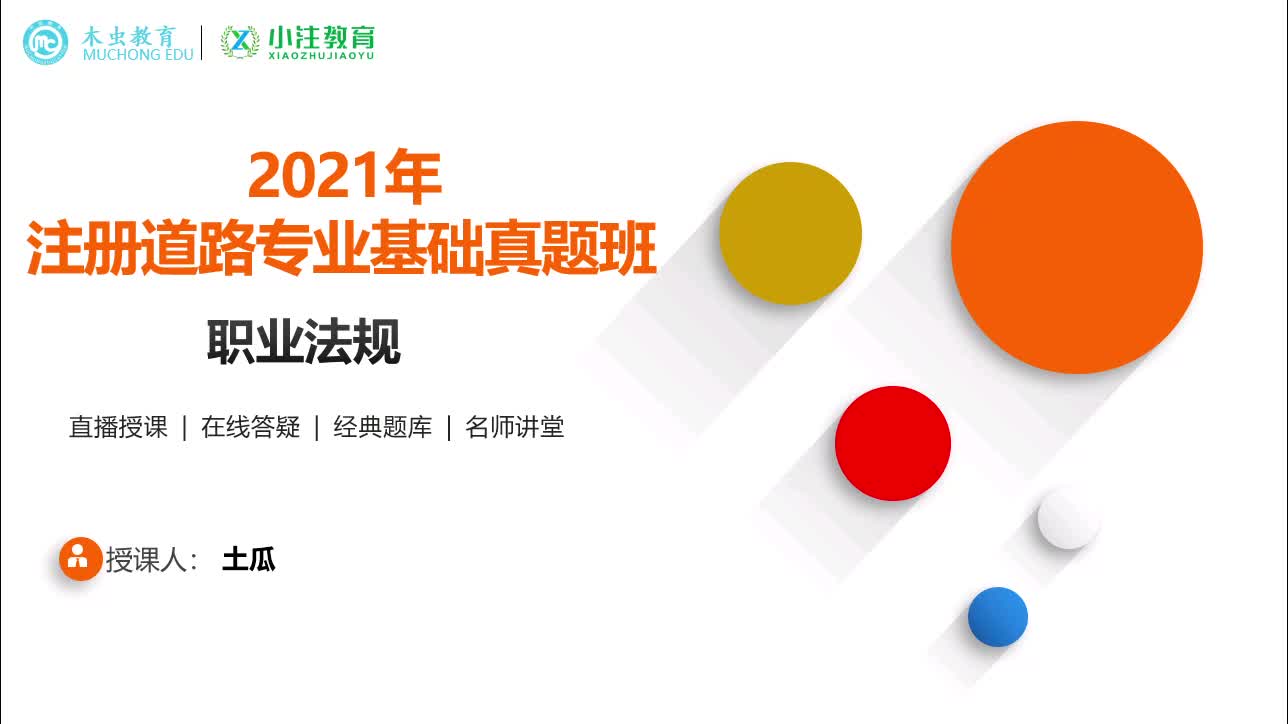 木虫教育
MUCHONG EDU

小注教育
XIAOZHUJIAOYU

2021年
注册道路专业基础真题班

职业法规

直播授课 | 在线答疑 | 经典题库 | 名师讲堂

授课人: 土瓜